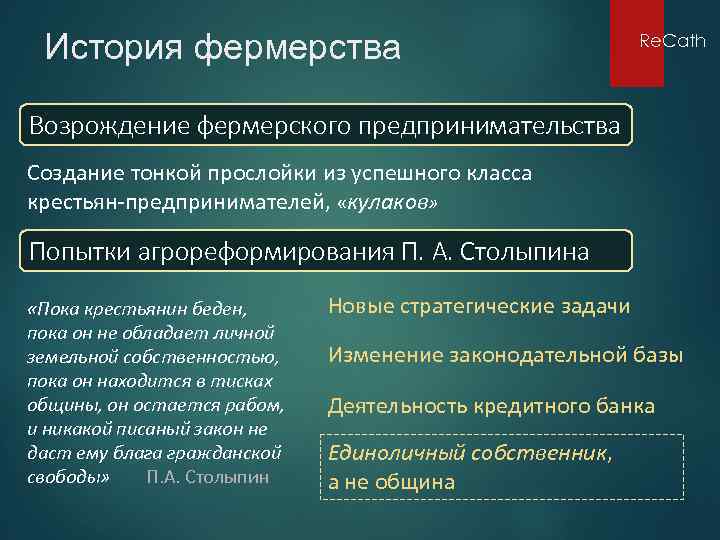 История фермерства

ReCath

Возрождение фермерского предпринимательства

Создание тонкой прослойки из успешного класса крестьян-предпринимателей, «кулаков»

Попытки агрореформирования П. А. Столыпина

«Пока крестьянин беден, пока он не обладает личной земельной собственностью, пока он находится в тисках общины, он остается рабом, и никакой писаный закон не даст ему блага гражданской свободы» П.А. Столыпин

Новые стратегические задачи

Изменение законодательной базы

Деятельность кредитного банка

Единоличный собственник, а не община